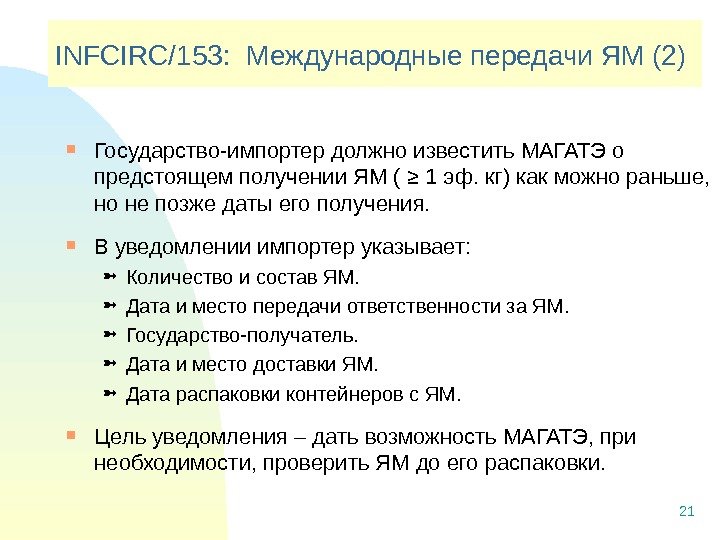 INFCIRC/153: Международные передачи ЯМ (2)

Государство-импортер должно известить МАГАТЭ о предстоящем получении ЯМ ( ≥ 1 эф. кг) как можно раньше, но не позже даты его получения.

В уведомлении импортер указывает:

Количество и состав ЯМ.

Дата и место передачи ответственности за ЯМ.

Государство-получатель.

Дата и место доставки ЯМ.

Дата распаковки контейнеров с ЯМ.

Цель уведомления – дать возможность МАГАТЭ, при необходимости, проверить ЯМ до его распаковки.

21